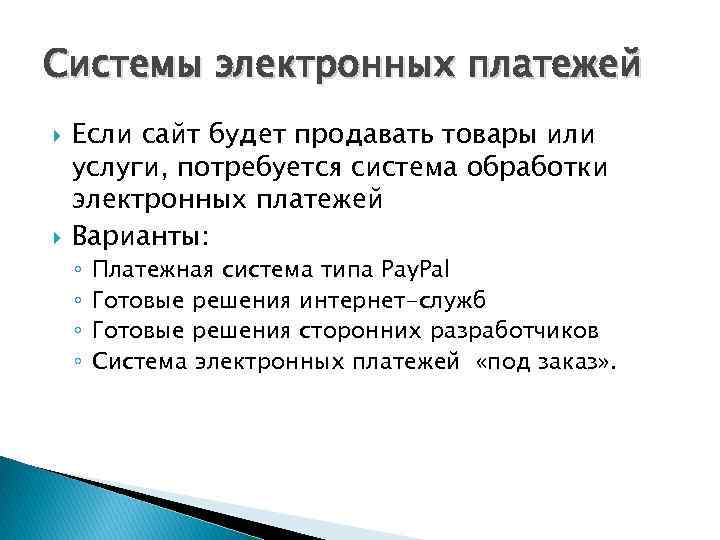 Системы электронных платежей

Если сайт будет продавать товары или услуги, потребуется система обработки электронных платежей

Варианты:

Платежная система типа PayPal

Готовые решения интернет-служб

Готовые решения сторонних разработчиков

Система электронных платежей «под заказ».